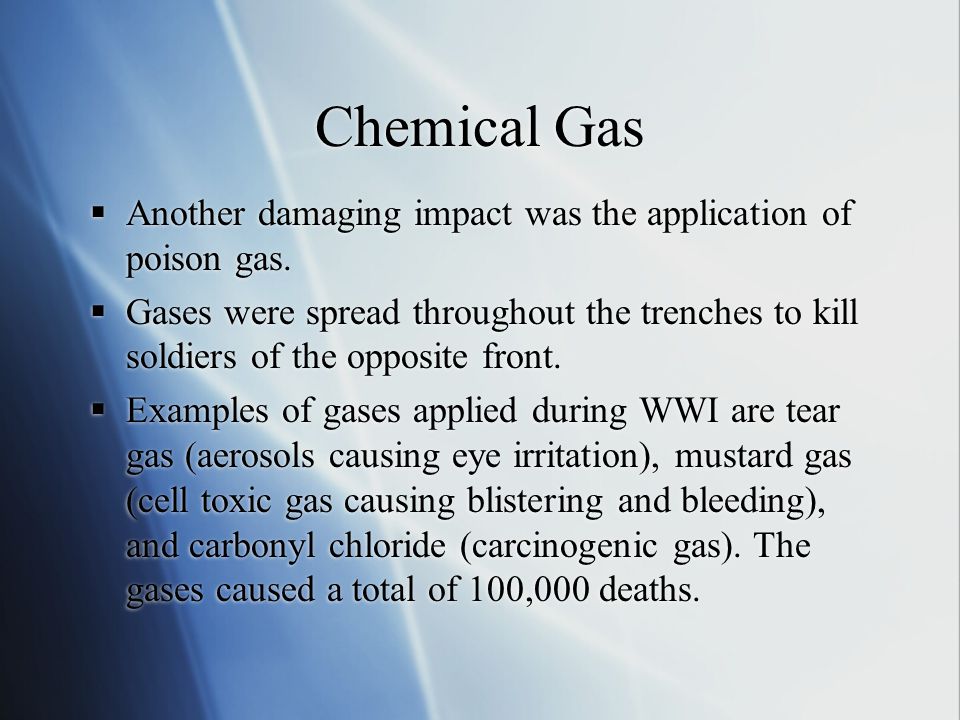 Chemical Gas

▪ Another damaging impact was the application of poison gas.

▪ Gases were spread throughout the trenches to kill soldiers of the opposite front.

▪ Examples of gases applied during WWI are tear gas (aerosols causing eye irritation), mustard gas (cell toxic gas causing blistering and bleeding), and carbonyl chloride (carcinogenic gas). The gases caused a total of 100,000 deaths.